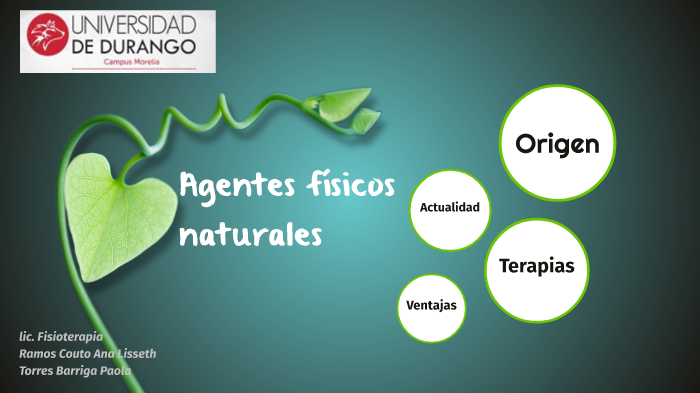 UNIVERSIDAD DE DURANGO
Campus Morelia

Agentes físicos naturales

Origen

Actualidad

Terapias

Ventajas

lic. Fisioterapia
Ramos Couto Ana Lisseth
Torres Barriga Paola